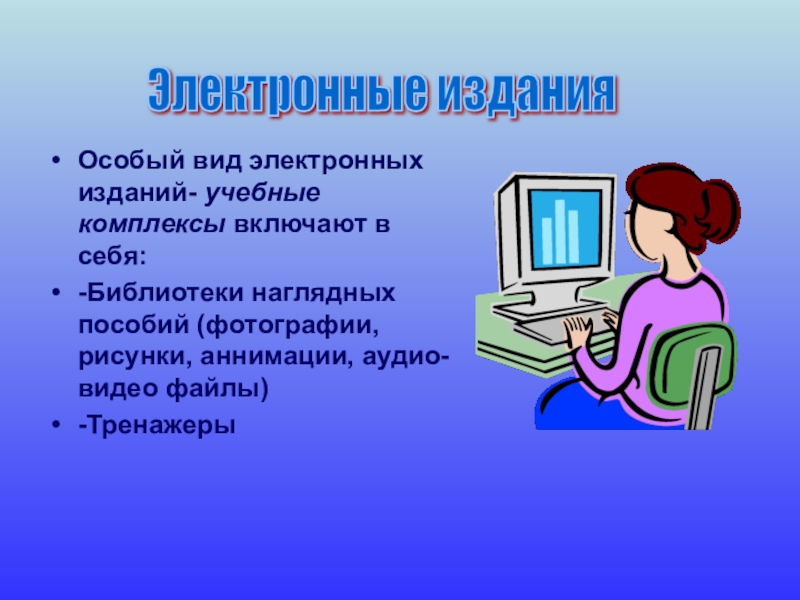 Электронные издания

• Особый вид электронных изданий- учебные комплексы включают в себя:
• -Библиотеки наглядных пособий (фотографии, рисунки, аннимации, аудио-видео файлы)
• -Тренажеры